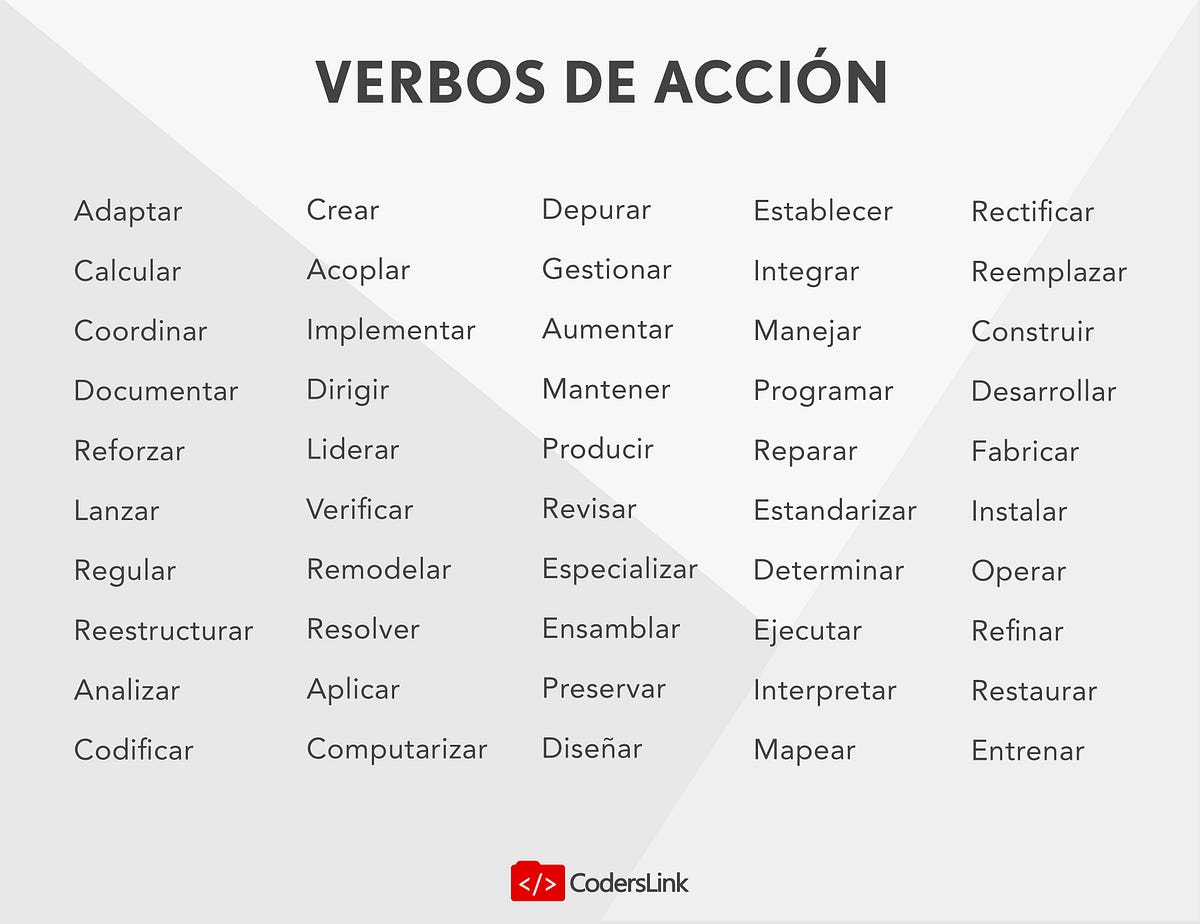 VERBOS DE ACCIÓN

Adaptar
Calcular
Coordinar
Documentar
Reforzar
Lanzar
Regular
Reestructurar
Analizar
Codificar

Crear
Acoplar
Implementar
Dirigir
Liderar
Verificar
Remodelar
Resolver
Aplicar
Computarizar

Depurar
Gestionar
Aumentar
Mantener
Producir
Revisar
Especializar
Ensamblar
Preservar
Diseñar

Establecer
Integrar
Manejar
Programar
Reparar
Estandarizar
Determinar
Ejecutar
Interpretar
Mapear

Rectificar
Reemplazar
Construir
Desarrollar
Fabricar
Instalar
Operar
Refinar
Restaurar
Entrenar

</> CodersLink